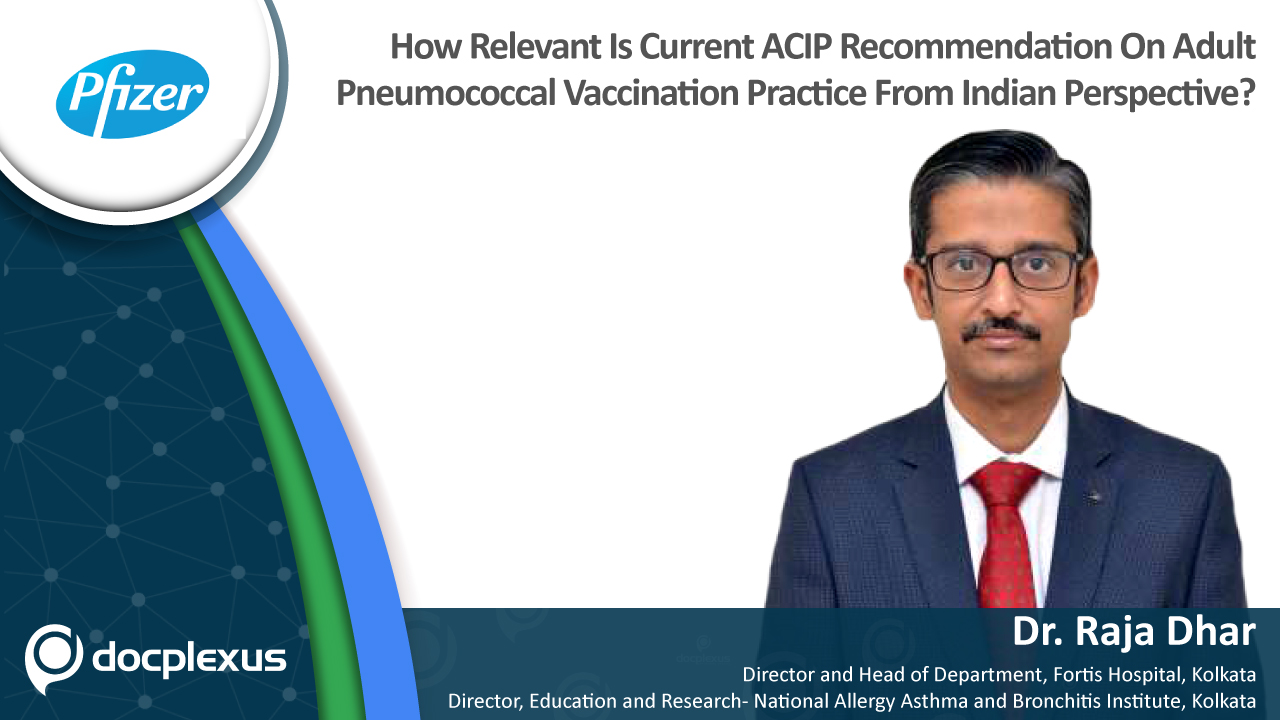 Pfizer

How Relevant Is Current ACIP Recommendation On Adult Pneumococcal Vaccination Practice From Indian Perspective?

docplexus

Dr. Raja Dhar

Director and Head of Department, Fortis Hospital, Kolkata
Director, Education and Research- National Allergy Asthma and Bronchitis Institute, Kolkata